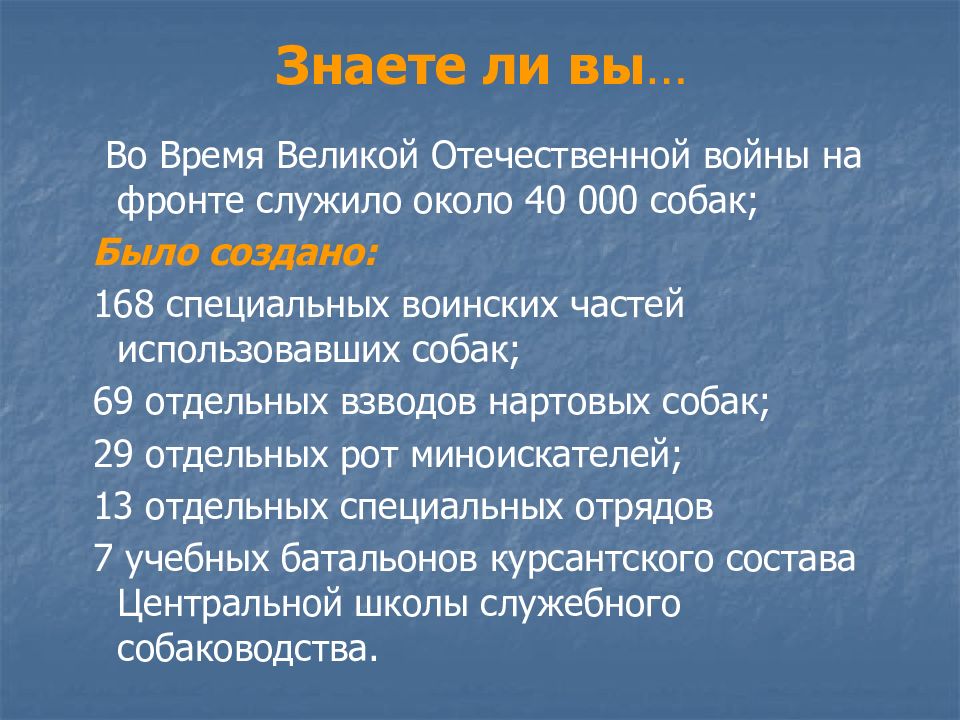 Знаете ли вы…

Во Время Великой Отечественной войны на фронте служило около 40 000 собак;

Было создано:

168 специальных воинских частей использовавших собак;

69 отдельных взводов нартовых собак;

29 отдельных рот миноискателей;

13 отдельных специальных отрядов

7 учебных батальонов курсантского состава Центральной школы служебного собаководства.